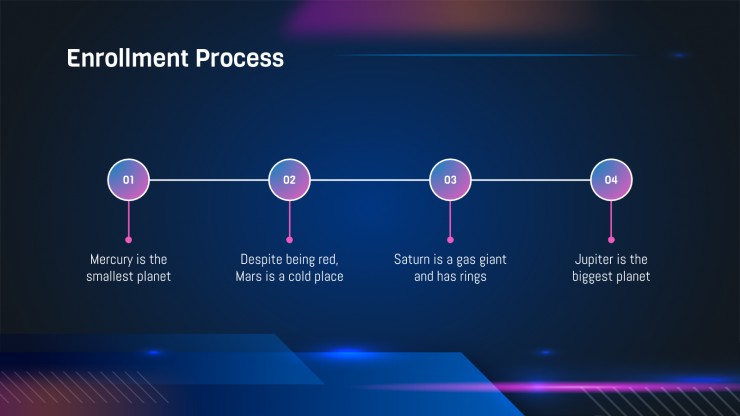 Enrollment Process

01

Mercury is the smallest planet

02

Despite being red, Mars is a cold place

03

Saturn is a gas giant and has rings

04

Jupiter is the biggest planet